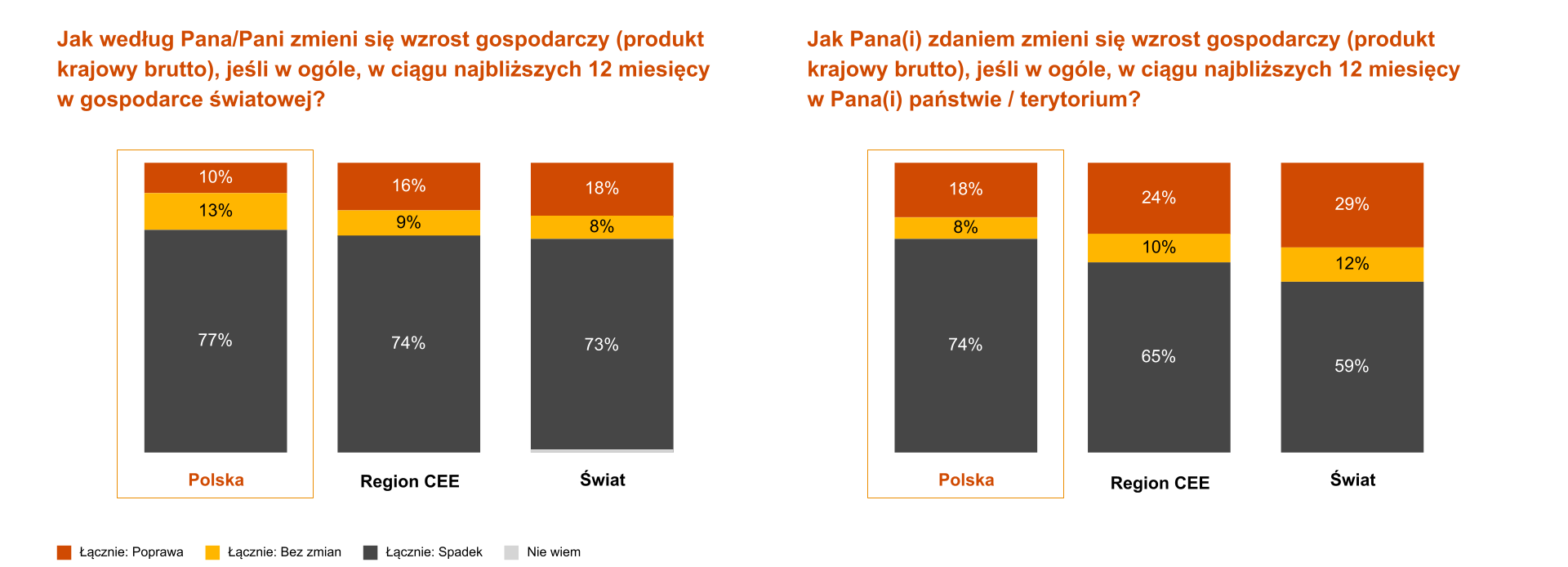 Jak według Pana/Pani zmieni się wzrost gospodarczy (produkt krajowy brutto), jeśli w ogóle, w ciągu najbliższych 12 miesięcy w gospodarce światowej?

10%
13%
77%
Polska

16%
9%
74%
Region CEE

18%
8%
73%
Świat

Jak Pana(i) zdaniem zmieni się wzrost gospodarczy (produkt krajowy brutto), jeśli w ogóle, w ciągu najbliższych 12 miesięcy w Pana(i) państwie / terytorium?

18%
8%
74%
Polska

24%
10%
65%
Region CEE

29%
12%
59%
Świat

Łącznie: Poprawa
Łącznie: Bez zmian
Łącznie: Spadek
Nie wiem